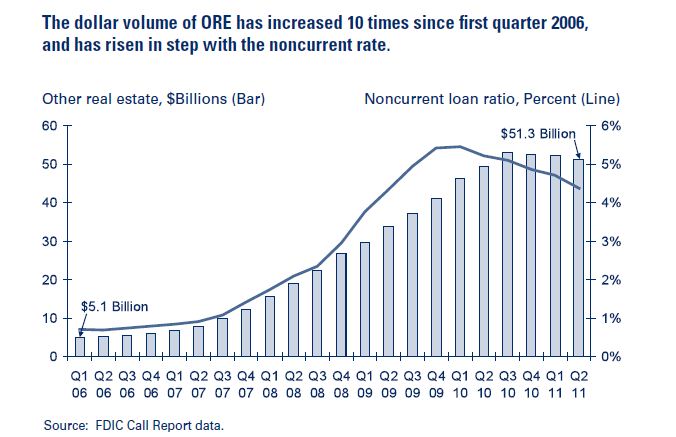 The dollar volume of ORE has increased 10 times since first quarter 2006, and has risen in step with the noncurrent rate.

Other real estate, $Billions (Bar)

Noncurrent loan ratio, Percent (Line)

60
50
40
30
20
10
0

6%
5%
4%
3%
2%
1%
0%

$51.3 Billion

$5.1 Billion

Q1 06 Q2 06 Q3 06 Q4 06 Q1 07 Q2 07 Q3 07 Q4 07 Q1 08 Q2 08 Q3 08 Q4 08 Q1 09 Q2 09 Q3 09 Q4 09 Q1 10 Q2 10 Q3 10 Q4 10 Q1 11 Q2 11

Source: FDIC Call Report data.